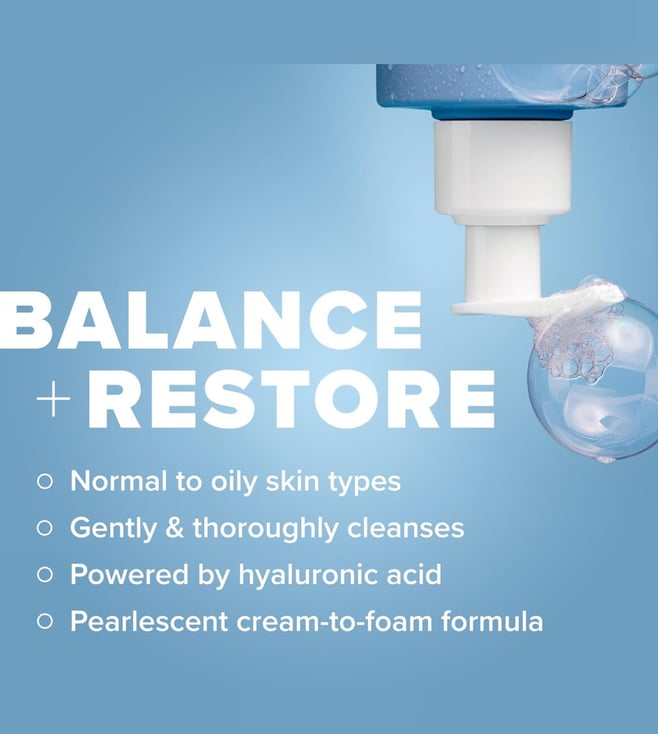 BALANCE
+ RESTORE

○ Normal to oily skin types
○ Gently & thoroughly cleanses
○ Powered by hyaluronic acid
○ Pearlescent cream-to-foam formula